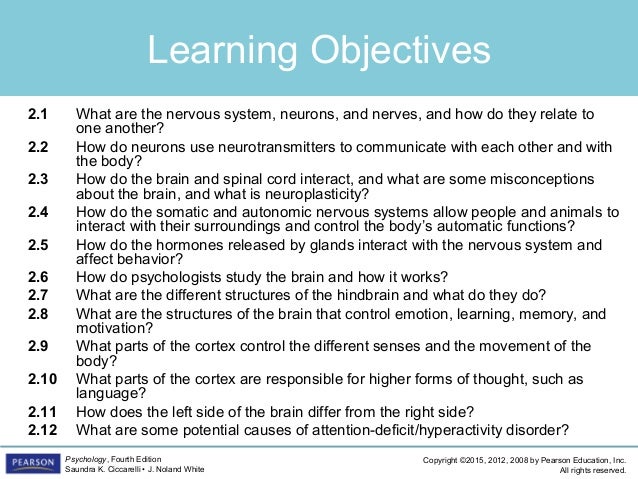 Learning Objectives

2.1 What are the nervous system, neurons, and nerves, and how do they relate to one another?

2.2 How do neurons use neurotransmitters to communicate with each other and with the body?

2.3 How do the brain and spinal cord interact, and what are some misconceptions about the brain, and what is neuroplasticity?

2.4 How do the somatic and autonomic nervous systems allow people and animals to interact with their surroundings and control the body's automatic functions?

2.5 How do the hormones released by glands interact with the nervous system and affect behavior?

2.6 How do psychologists study the brain and how it works?

2.7 What are the different structures of the hindbrain and what do they do?

2.8 What are the structures of the brain that control emotion, learning, memory, and motivation?

2.9 What parts of the cortex control the different senses and the movement of the body?

2.10 What parts of the cortex are responsible for higher forms of thought, such as language?

2.11 How does the left side of the brain differ from the right side?

2.12 What are some potential causes of attention-deficit/hyperactivity disorder?

PEARSON

Psychology, Fourth Edition
Saundra K. Ciccarelli • J. Noland White

Copyright ©2015, 2012, 2008 by Pearson Education, Inc.
All rights reserved.